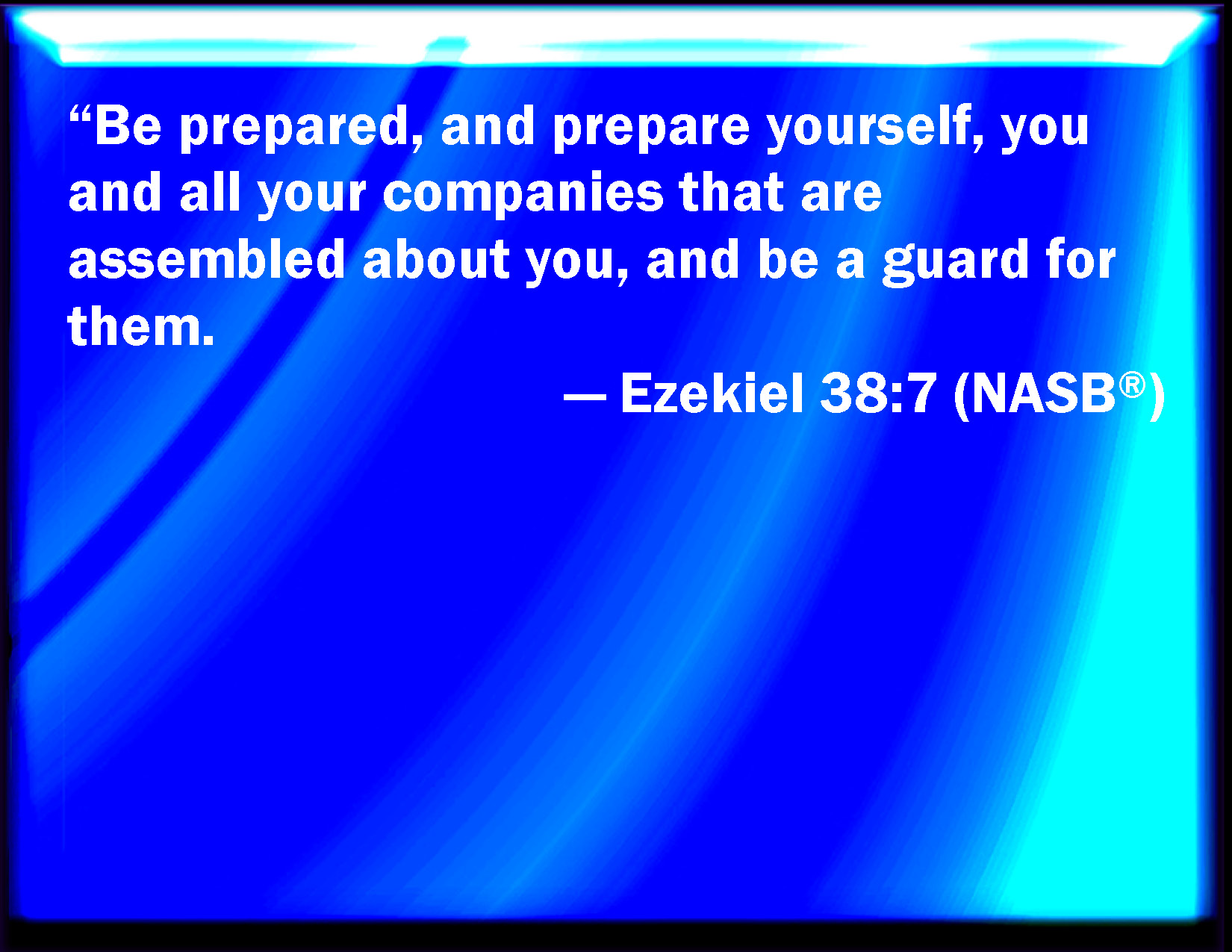 "Be prepared, and prepare yourself, you and all your companies that are assembled about you, and be a guard for them.

— Ezekiel 38:7 (NASB®)